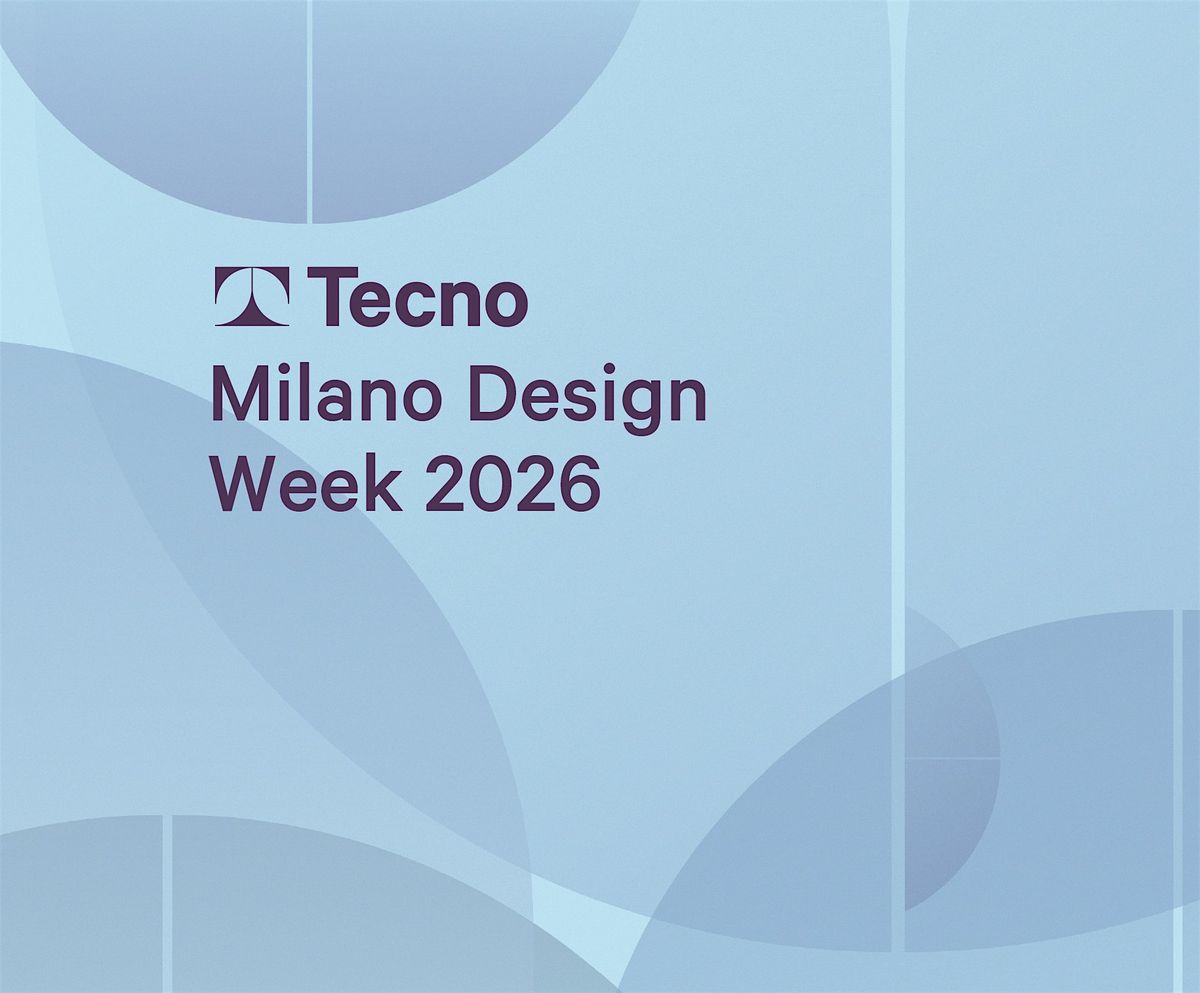 Tecno
Milano Design Week 2026